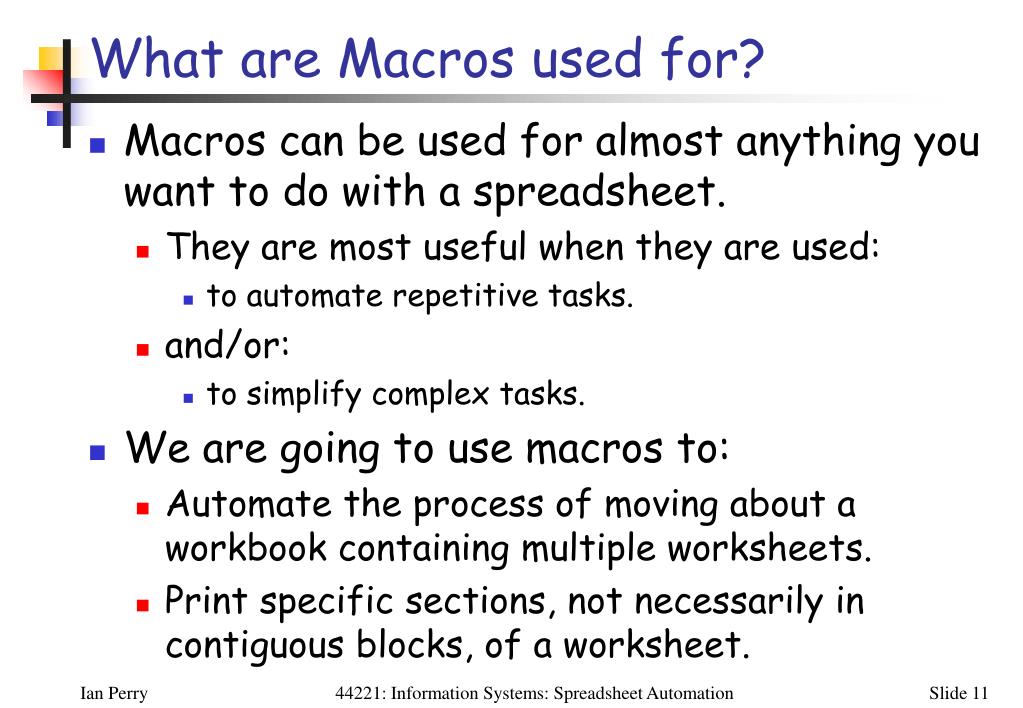 What are Macros used for?

Macros can be used for almost anything you want to do with a spreadsheet.

They are most useful when they are used:

to automate repetitive tasks.

and/or:

to simplify complex tasks.

We are going to use macros to:

Automate the process of moving about a workbook containing multiple worksheets.

Print specific sections, not necessarily in contiguous blocks, of a worksheet.

Ian Perry

44221: Information Systems: Spreadsheet Automation

Slide 11